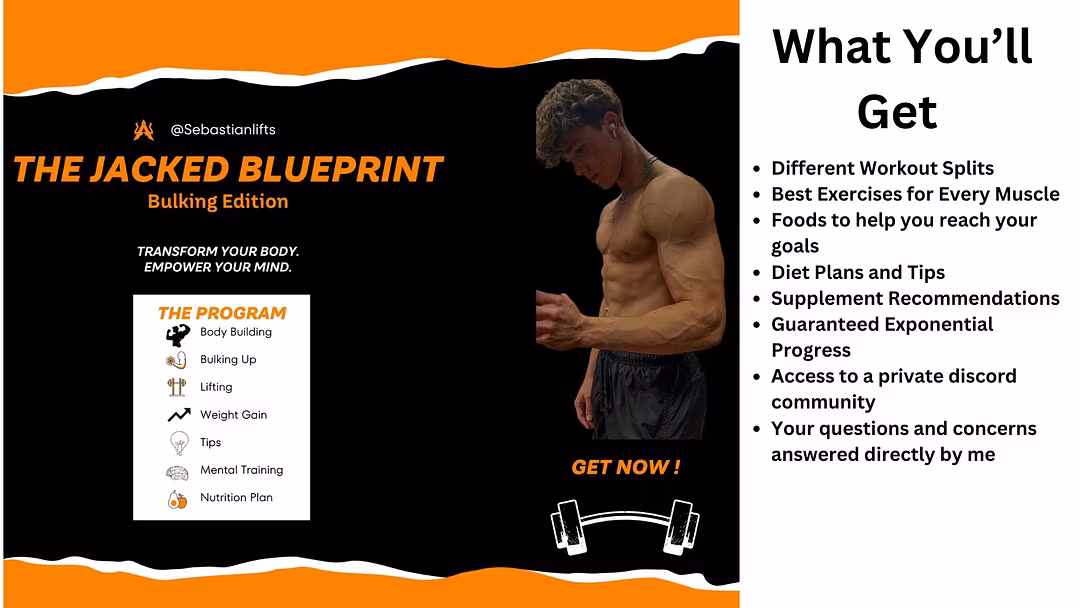 @Sebastianlifts

THE JACKED BLUEPRINT
Bulking Edition

TRANSFORM YOUR BODY.
EMPOWER YOUR MIND.

THE PROGRAM
Body Building
Bulking Up
Lifting
Weight Gain
Tips
Mental Training
Nutrition Plan

GET NOW !

What You'll Get

- Different Workout Splits
- Best Exercises for Every Muscle
- Foods to help you reach your goals
- Diet Plans and Tips
- Supplement Recommendations
- Guaranteed Exponential Progress
- Access to a private discord community
- Your questions and concerns answered directly by me